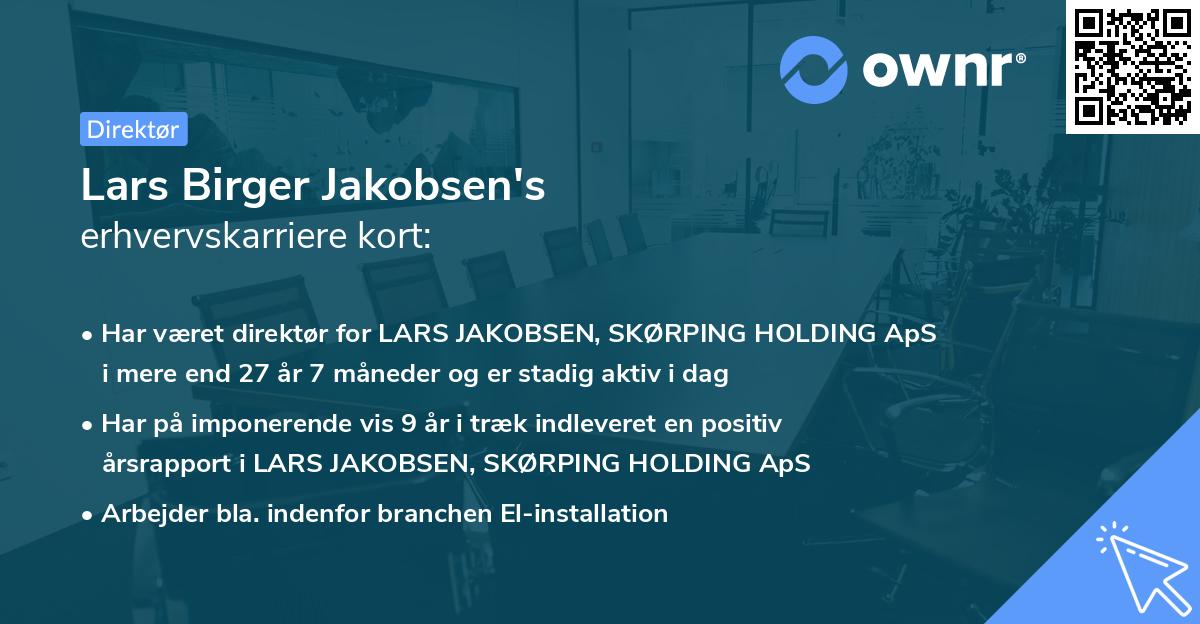 ownr®

Direktør

Lars Birger Jakobsen's
erhvervskarriere kort:

• Har været direktør for LARS JAKOBSEN, SKØRPING HOLDING ApS i mere end 27 år 7 måneder og er stadig aktiv i dag
• Har på imponerende vis 9 år i træk indleveret en positiv årsrapport i LARS JAKOBSEN, SKØRPING HOLDING ApS
• Arbejder bla. indenfor branchen El-installation